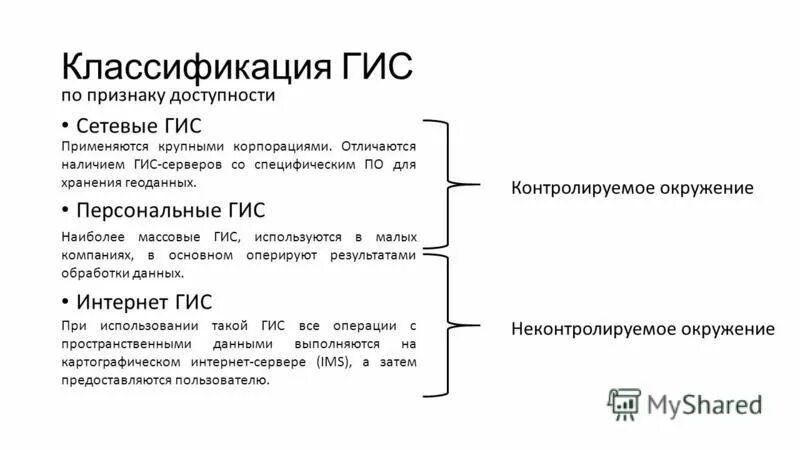 Классификация ГИС
по признаку доступности

• Сетевые ГИС
Применяются крупными корпорациями. Отличаются наличием ГИС-серверов со специфическим ПО для хранения геоданных.

• Персональные ГИС
Наиболее массовые ГИС, используются в малых компаниях, в основном оперируют результатами обработки данных.

• Интернет ГИС
При использовании такой ГИС все операции с пространственными данными выполняются на картографическом интернет-сервере (IMS), а затем предоставляются пользователю.

Контролируемое окружение

Неконтролируемое окружение

MyShared